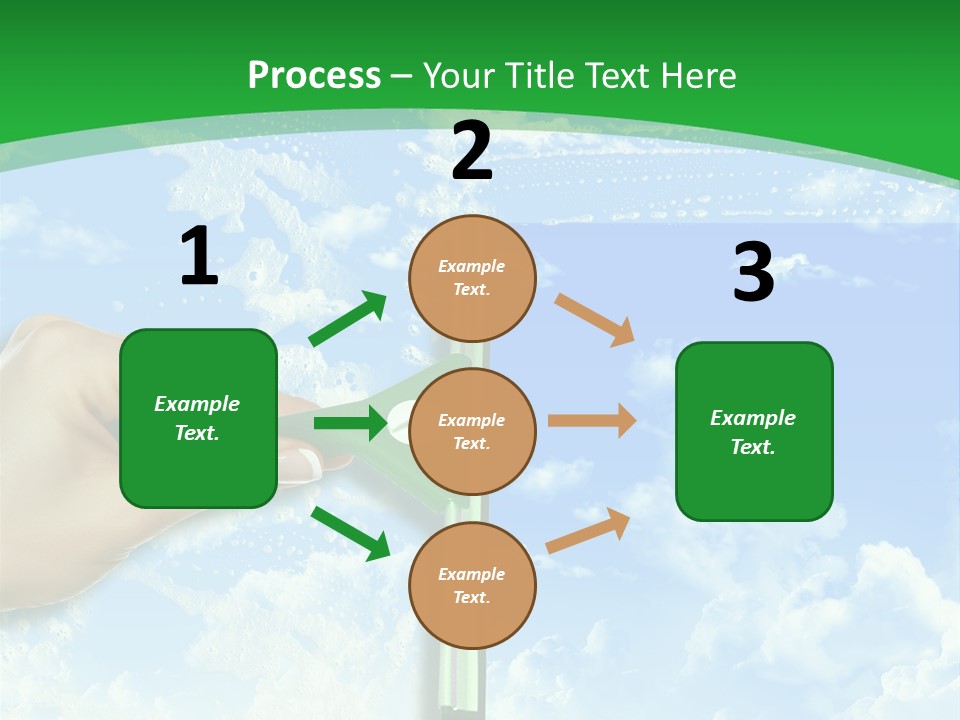 Process – Your Title Text Here

1

Example Text.

2

Example Text.

Example Text.

Example Text.

3

Example Text.